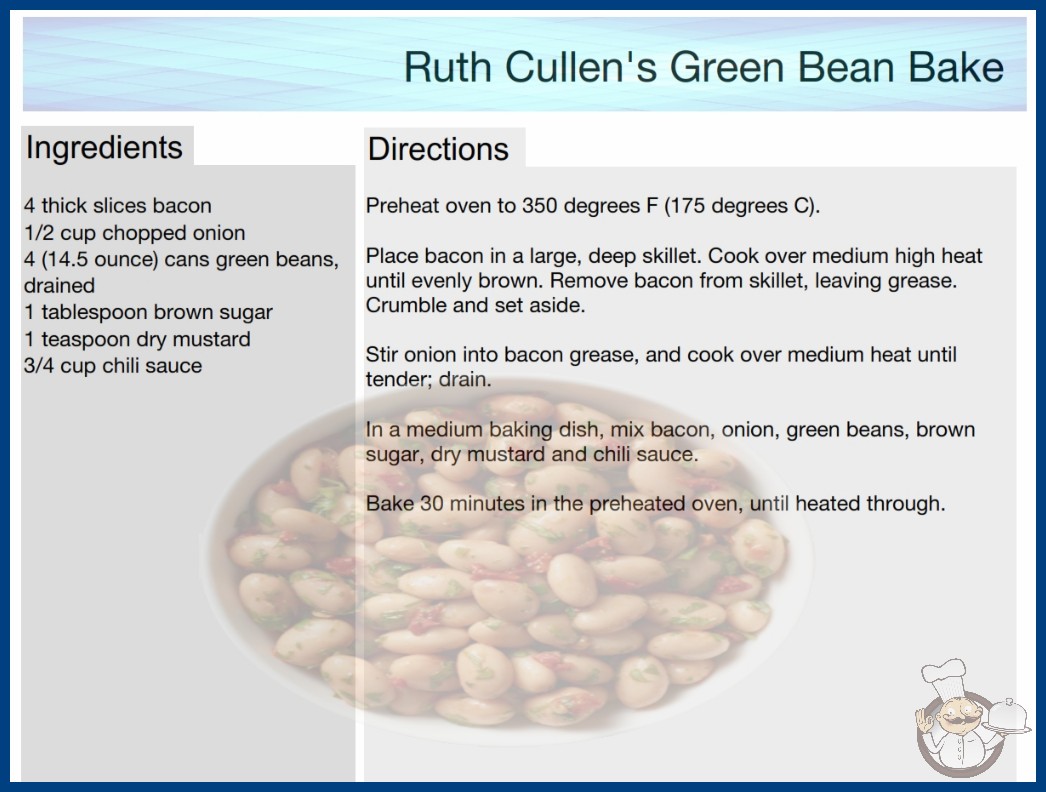 Ruth Cullen's Green Bean Bake

Ingredients

4 thick slices bacon
1/2 cup chopped onion
4 (14.5 ounce) cans green beans, drained
1 tablespoon brown sugar
1 teaspoon dry mustard
3/4 cup chili sauce

Directions

Preheat oven to 350 degrees F (175 degrees C).

Place bacon in a large, deep skillet. Cook over medium high heat until evenly brown. Remove bacon from skillet, leaving grease. Crumble and set aside.

Stir onion into bacon grease, and cook over medium heat until tender; drain.

In a medium baking dish, mix bacon, onion, green beans, brown sugar, dry mustard and chili sauce.

Bake 30 minutes in the preheated oven, until heated through.